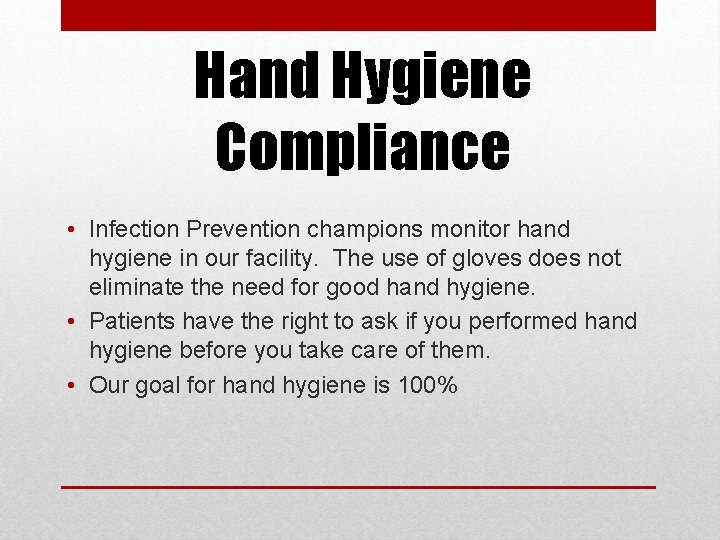 Hand Hygiene Compliance

• Infection Prevention champions monitor hand hygiene in our facility. The use of gloves does not eliminate the need for good hand hygiene.
• Patients have the right to ask if you performed hand hygiene before you take care of them.
• Our goal for hand hygiene is 100%